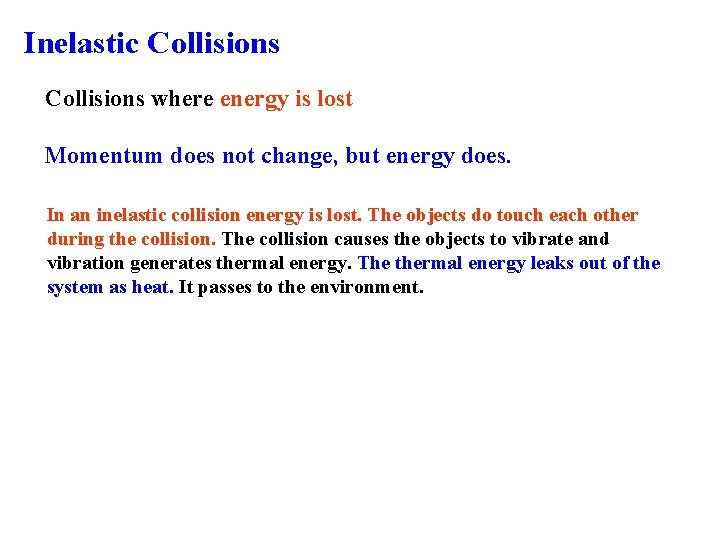 Inelastic Collisions

Collisions where energy is lost

Momentum does not change, but energy does.

In an inelastic collision energy is lost. The objects do touch each other during the collision. The collision causes the objects to vibrate and vibration generates thermal energy. The thermal energy leaks out of the system as heat. It passes to the environment.